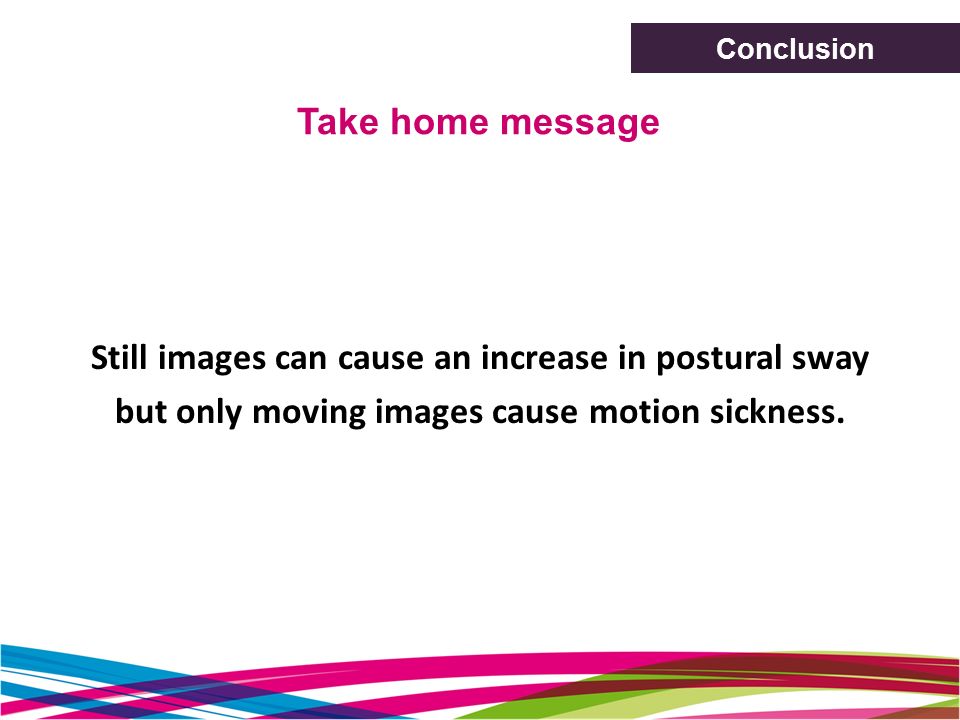 Conclusion

Take home message

Still images can cause an increase in postural sway but only moving images cause motion sickness.